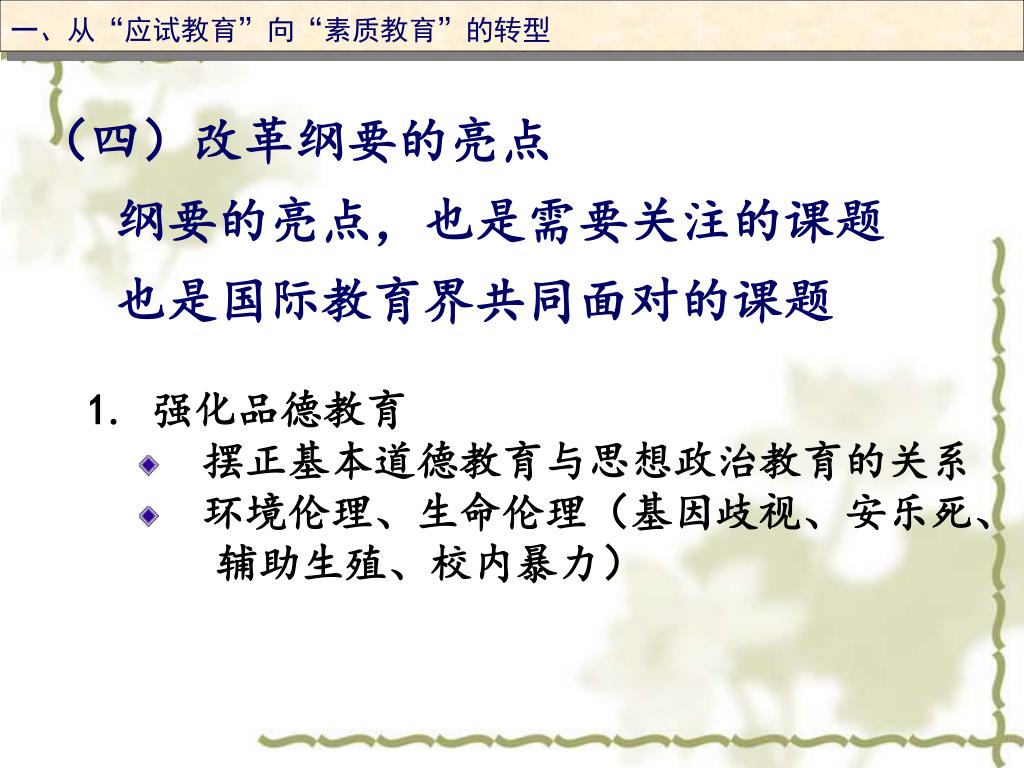 一、从“应试教育”向“素质教育”的转型

（四）改革纲要的亮点

纲要的亮点，也是需要关注的课题

也是国际教育界共同面对的课题

1. 强化品德教育

摆正基本道德教育与思想政治教育的关系

环境伦理、生命伦理（基因歧视、安乐死、辅助生殖、校内暴力）